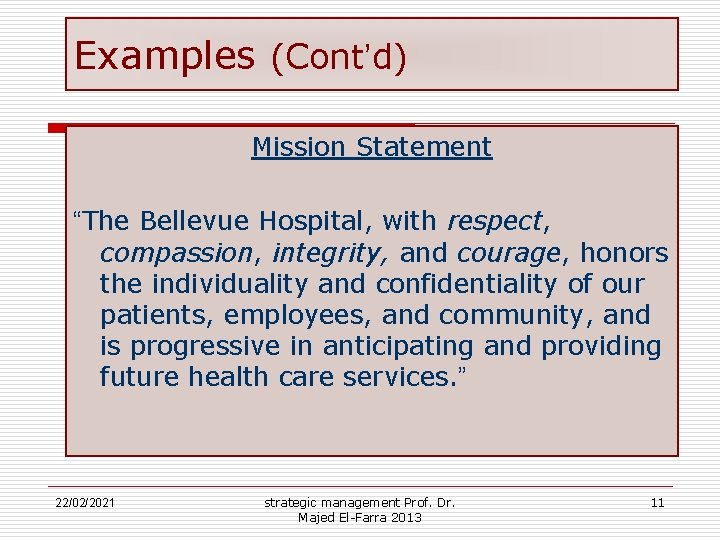 Examples (Cont'd)

Mission Statement

"The Bellevue Hospital, with respect, compassion, integrity, and courage, honors the individuality and confidentiality of our patients, employees, and community, and is progressive in anticipating and providing future health care services."

22/02/2021

strategic management Prof. Dr. Majed El-Farra 2013

11